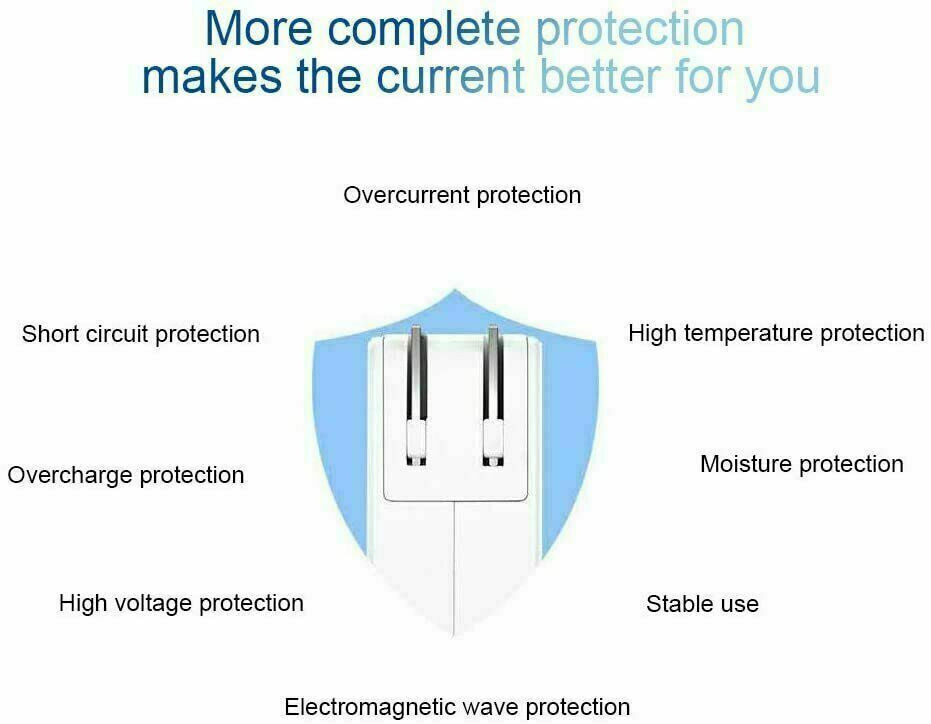 More complete protection makes the current better for you

Overcurrent protection

Short circuit protection

High temperature protection

Overcharge protection

Moisture protection

High voltage protection

Stable use

Electromagnetic wave protection